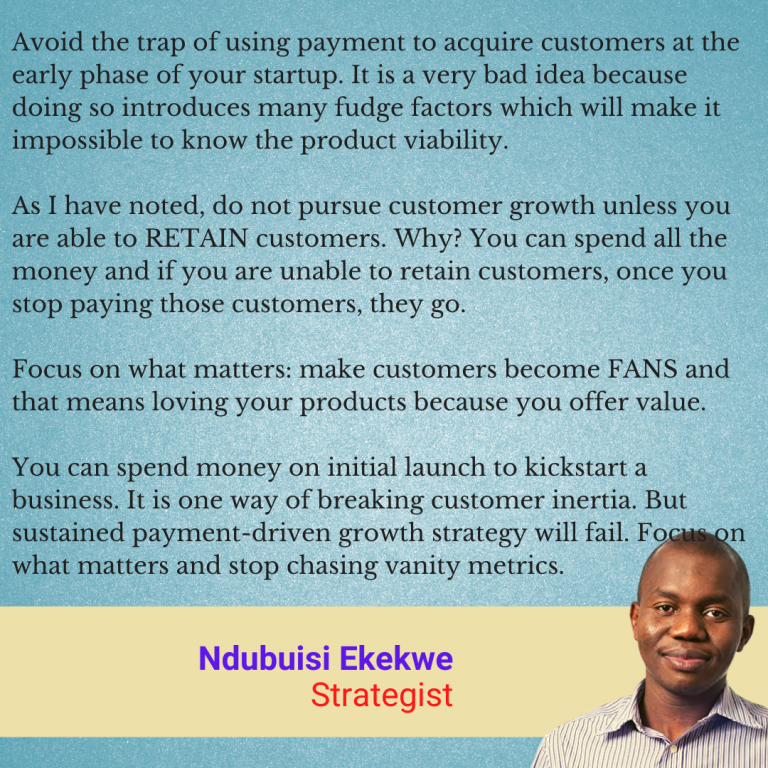 Avoid the trap of using payment to acquire customers at the early phase of your startup. It is a very bad idea because doing so introduces many fudge factors which will make it impossible to know the product viability.

As I have noted, do not pursue customer growth unless you are able to RETAIN customers. Why? You can spend all the money and if you are unable to retain customers, once you stop paying those customers, they go.

Focus on what matters: make customers become FANS and that means loving your products because you offer value.

You can spend money on initial launch to kickstart a business. It is one way of breaking customer inertia. But sustained payment-driven growth strategy will fail. Focus on what matters and stop chasing vanity metrics.

Ndubuisi Ekekwe
Strategist